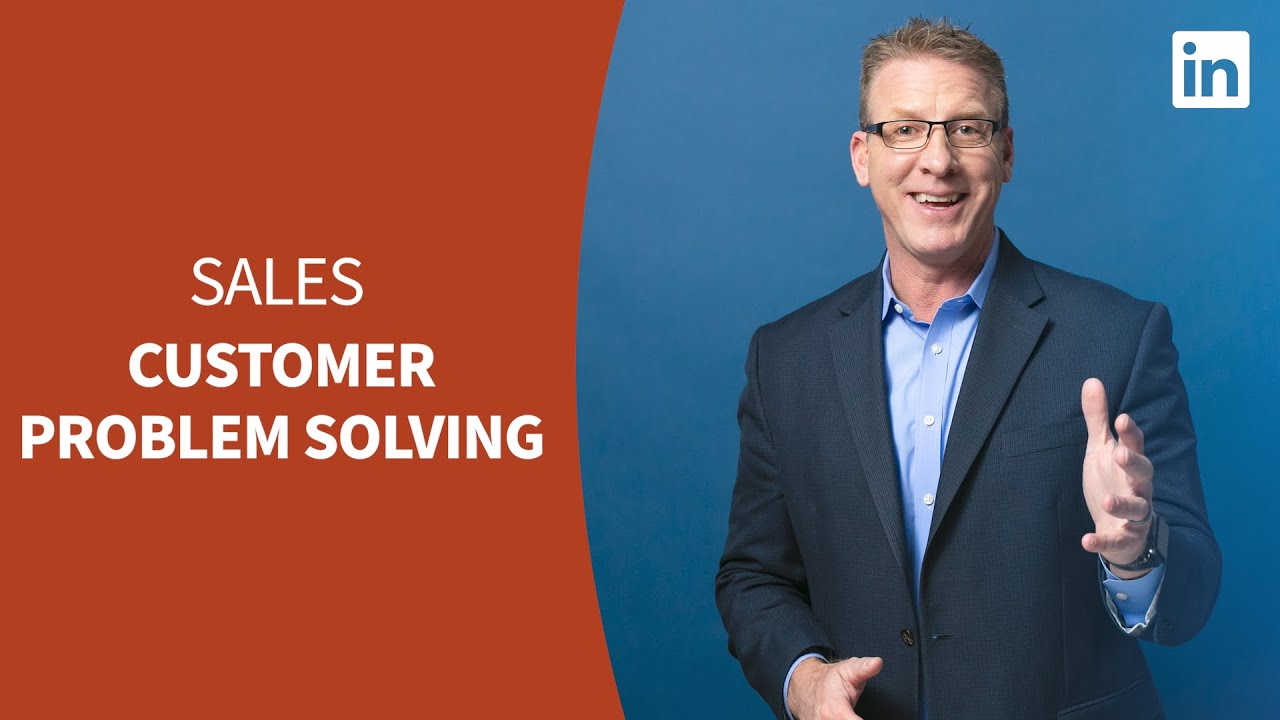 SALES
CUSTOMER PROBLEM SOLVING

in